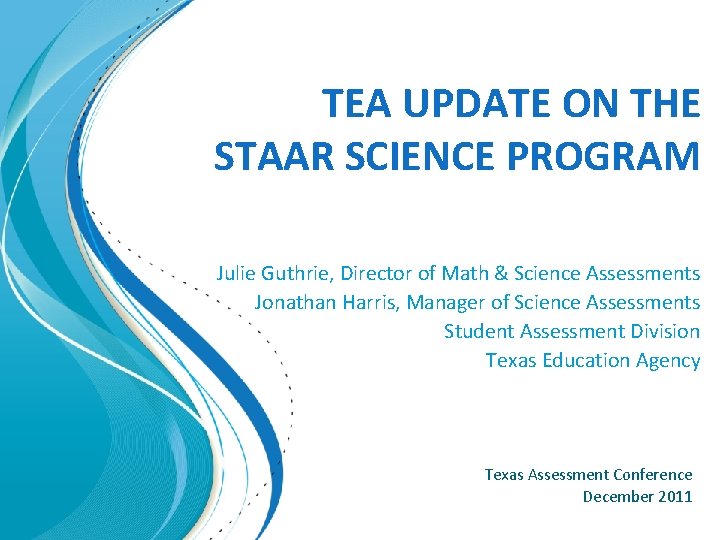 TEA UPDATE ON THE STAAR SCIENCE PROGRAM

Julie Guthrie, Director of Math & Science Assessments
Jonathan Harris, Manager of Science Assessments
Student Assessment Division
Texas Education Agency

Texas Assessment Conference
December 2011